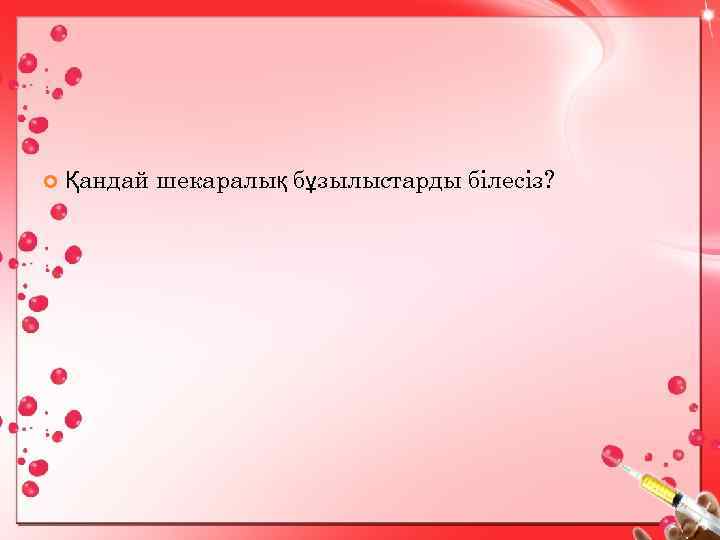 Қандай шекаралық бұзылыстарды білесіз?